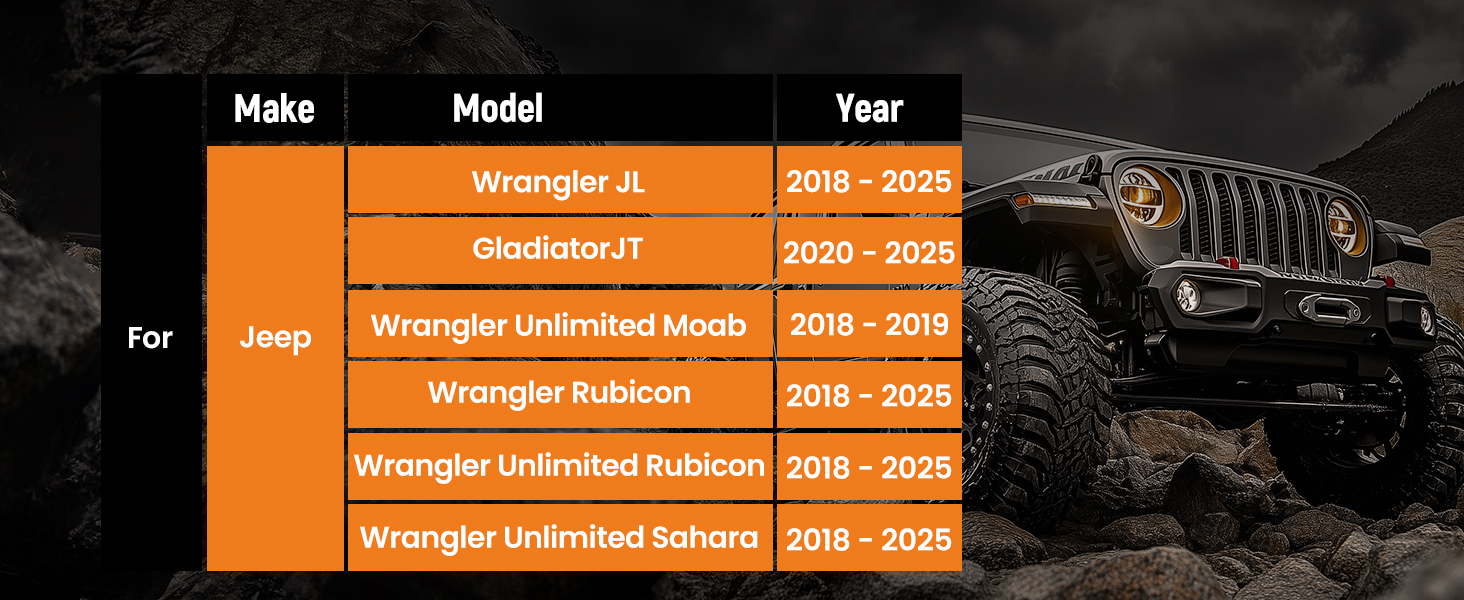 | | Make | Model | Year |
|---|---|---|---|
| For | Jeep | Wrangler JL | 2018 - 2025 |
| | | GladiatorJT | 2020 - 2025 |
| | | Wrangler Unlimited Moab | 2018 - 2019 |
| | | Wrangler Rubicon | 2018 - 2025 |
| | | Wrangler Unlimited Rubicon | 2018 - 2025 |
| | | Wrangler Unlimited Sahara | 2018 - 2025 |